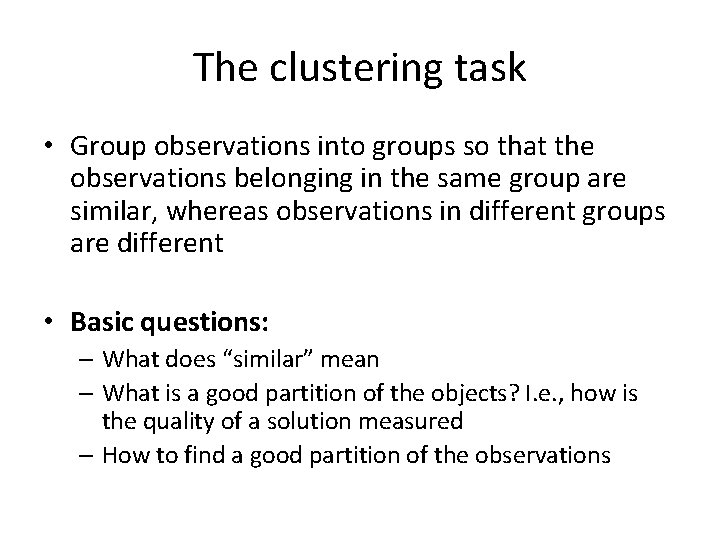 The clustering task

• Group observations into groups so that the observations belonging in the same group are similar, whereas observations in different groups are different

• Basic questions:
– What does “similar” mean
– What is a good partition of the objects? I.e., how is the quality of a solution measured
– How to find a good partition of the observations